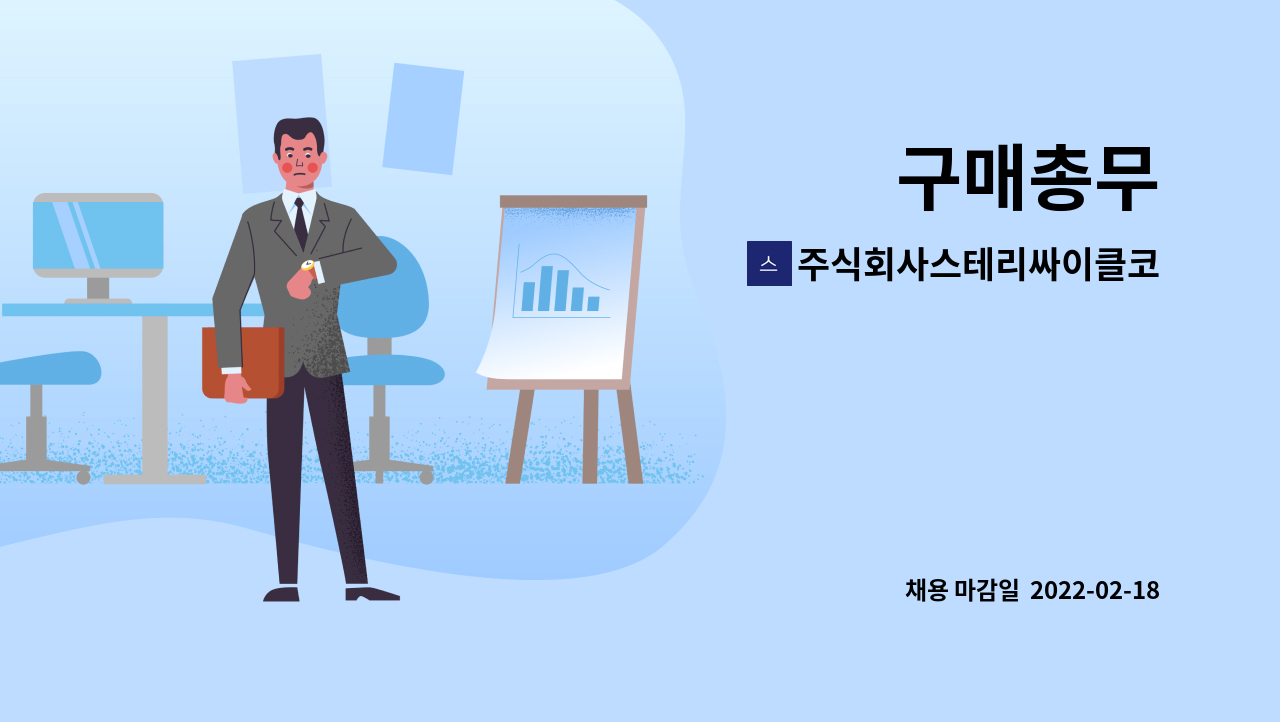 구매총무

스 주식회사스테리싸이클코

채용 마감일 2022-02-18